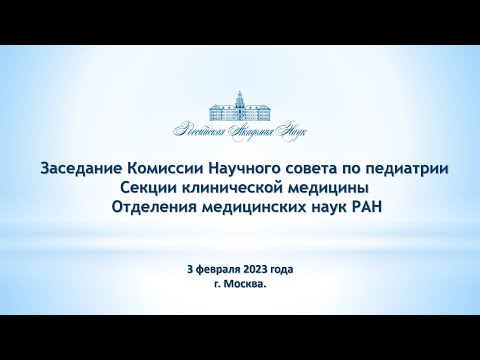 Российская Академия Наук

Заседание Комиссии Научного совета по педиатрии
Секции клинической медицины
Отделения медицинских наук РАН

3 февраля 2023 года
г. Москва.